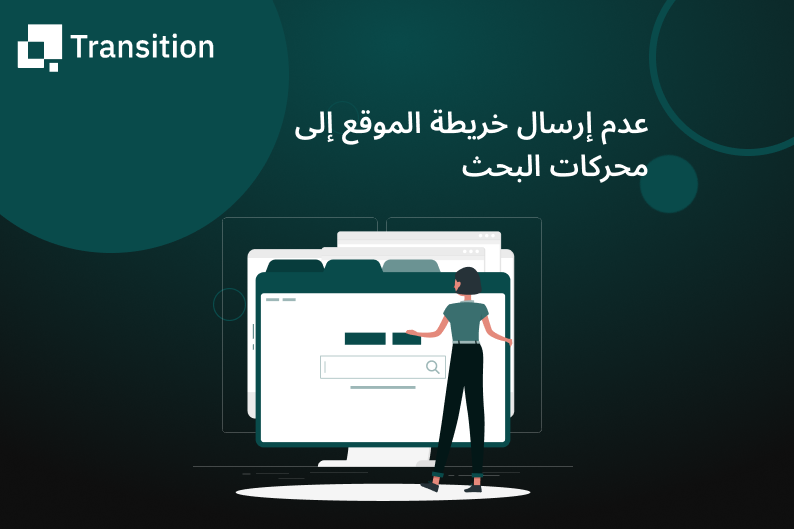 Transition

عدم إرسال خريطة الموقع إلى محركات البحث